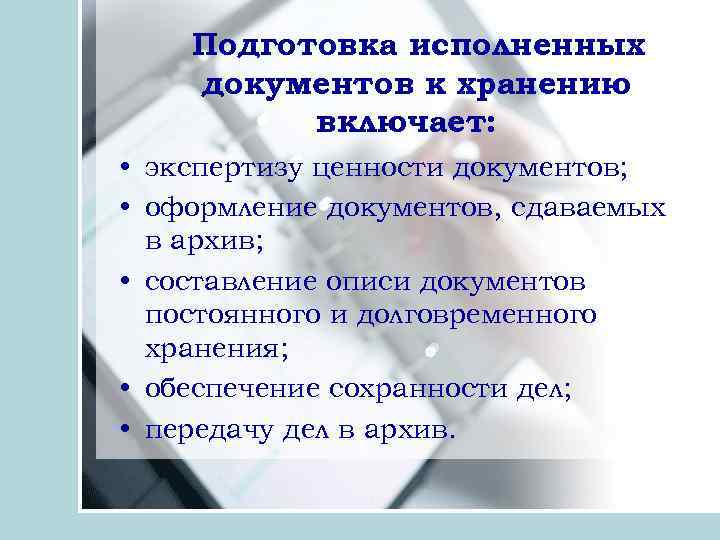 Подготовка исполненных документов к хранению включает:

• экспертизу ценности документов;
• оформление документов, сдаваемых в архив;
• составление описи документов постоянного и долговременного хранения;
• обеспечение сохранности дел;
• передачу дел в архив.